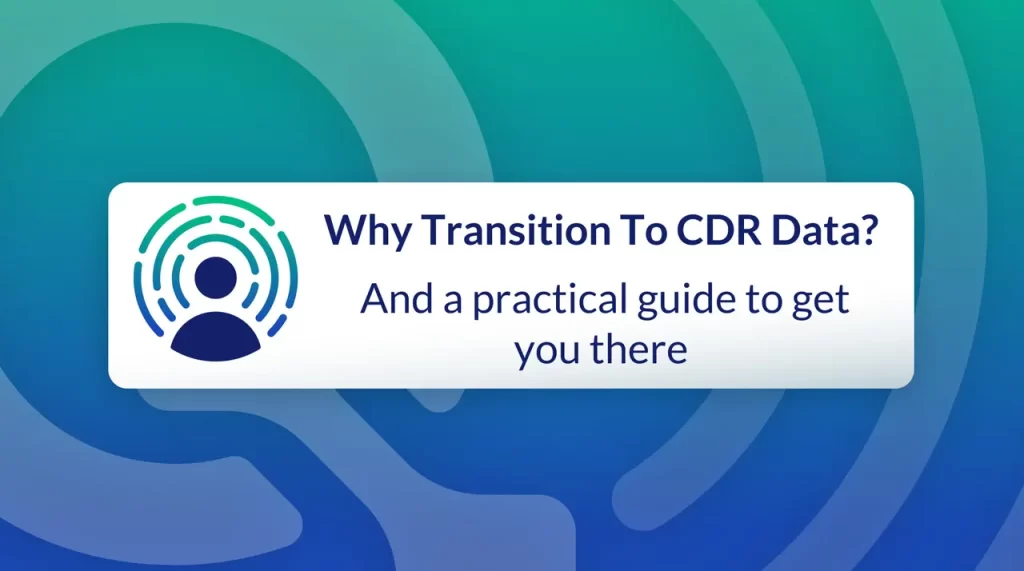 Why Transition To CDR Data?

And a practical guide to get you there